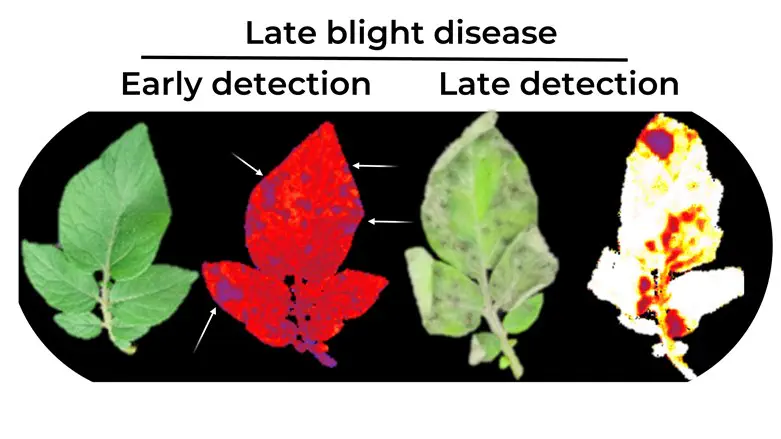 Late blight disease

Early detection

Late detection